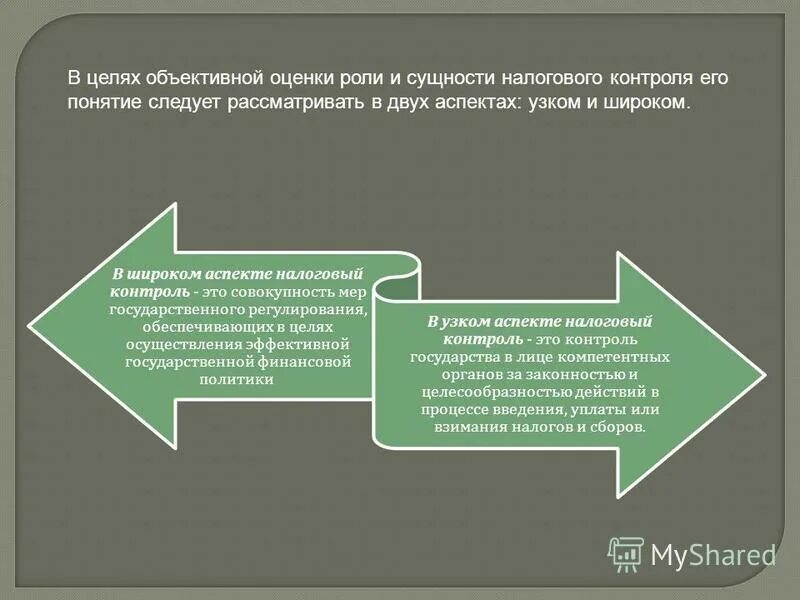 В целях объективной оценки роли и сущности налогового контроля его понятие следует рассматривать в двух аспектах: узком и широком.

В широком аспекте налоговый контроль - это совокупность мер государственного регулирования, обеспечивающих в целях осуществления эффективной государственной финансовой политики

В узком аспекте налоговый контроль - это контроль государства в лице компетентных органов за законностью и целесообразностью действий в процессе введения, уплаты или взимания налогов и сборов.

MyShared